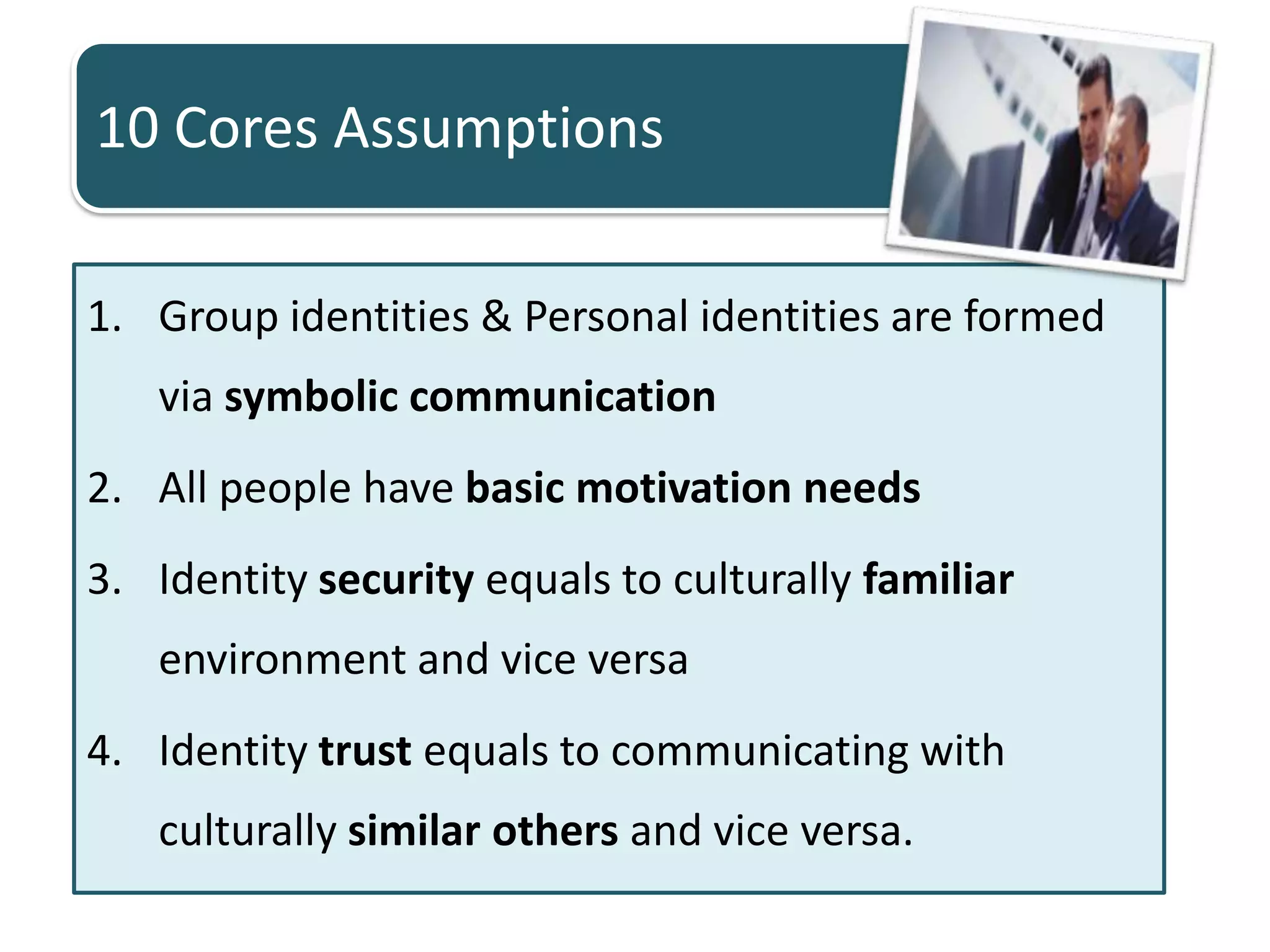 10 Cores Assumptions

1. Group identities & Personal identities are formed via symbolic communication
2. All people have basic motivation needs
3. Identity security equals to culturally familiar environment and vice versa
4. Identity trust equals to communicating with culturally similar others and vice versa.